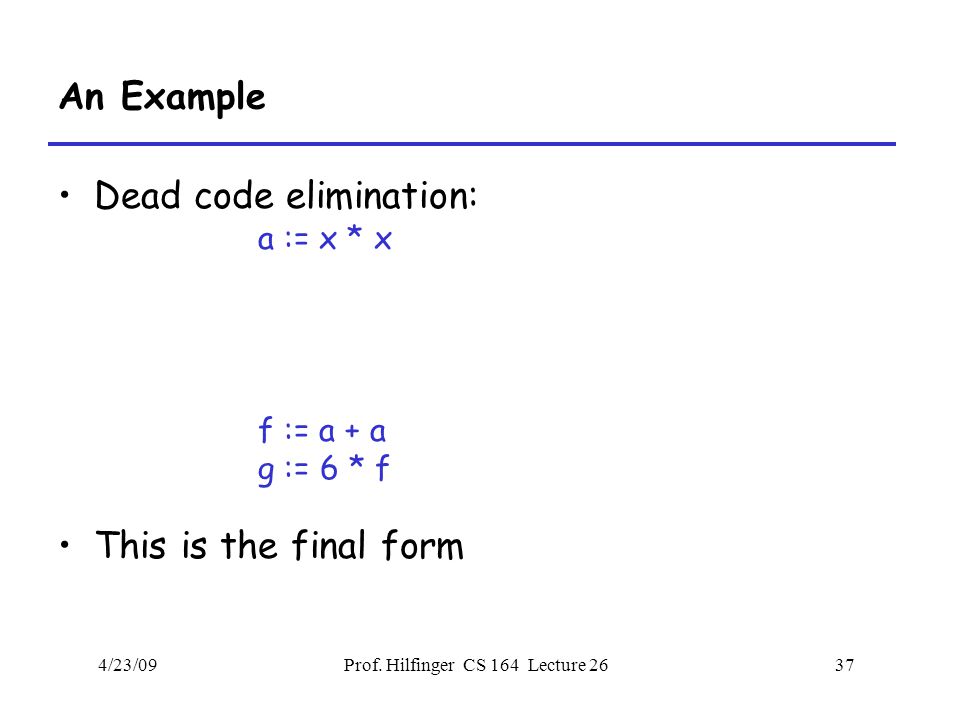 An Example

• Dead code elimination:

a := x * x

f := a + a
g := 6 * f

• This is the final form

4/23/09

Prof. Hilfinger CS 164 Lecture 26

37